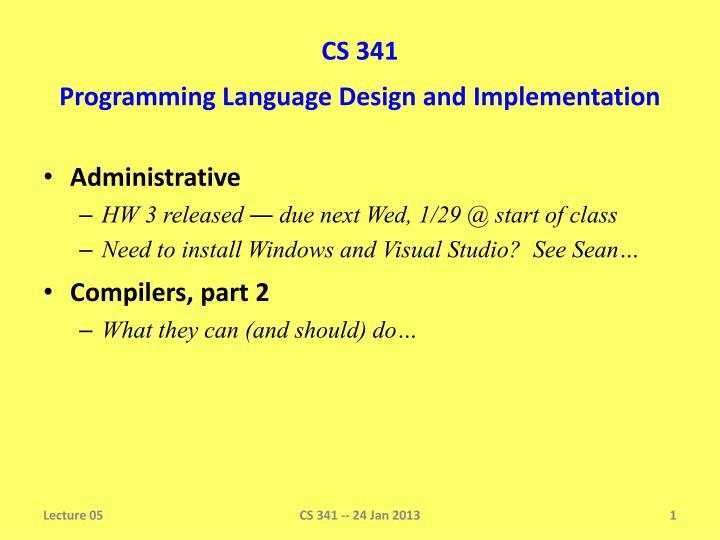 CS 341

Programming Language Design and Implementation

• Administrative

– HW 3 released — due next Wed, 1/29 @ start of class

– Need to install Windows and Visual Studio? See Sean…

• Compilers, part 2

– What they can (and should) do…

Lecture 05

CS 341 -- 24 Jan 2013

1